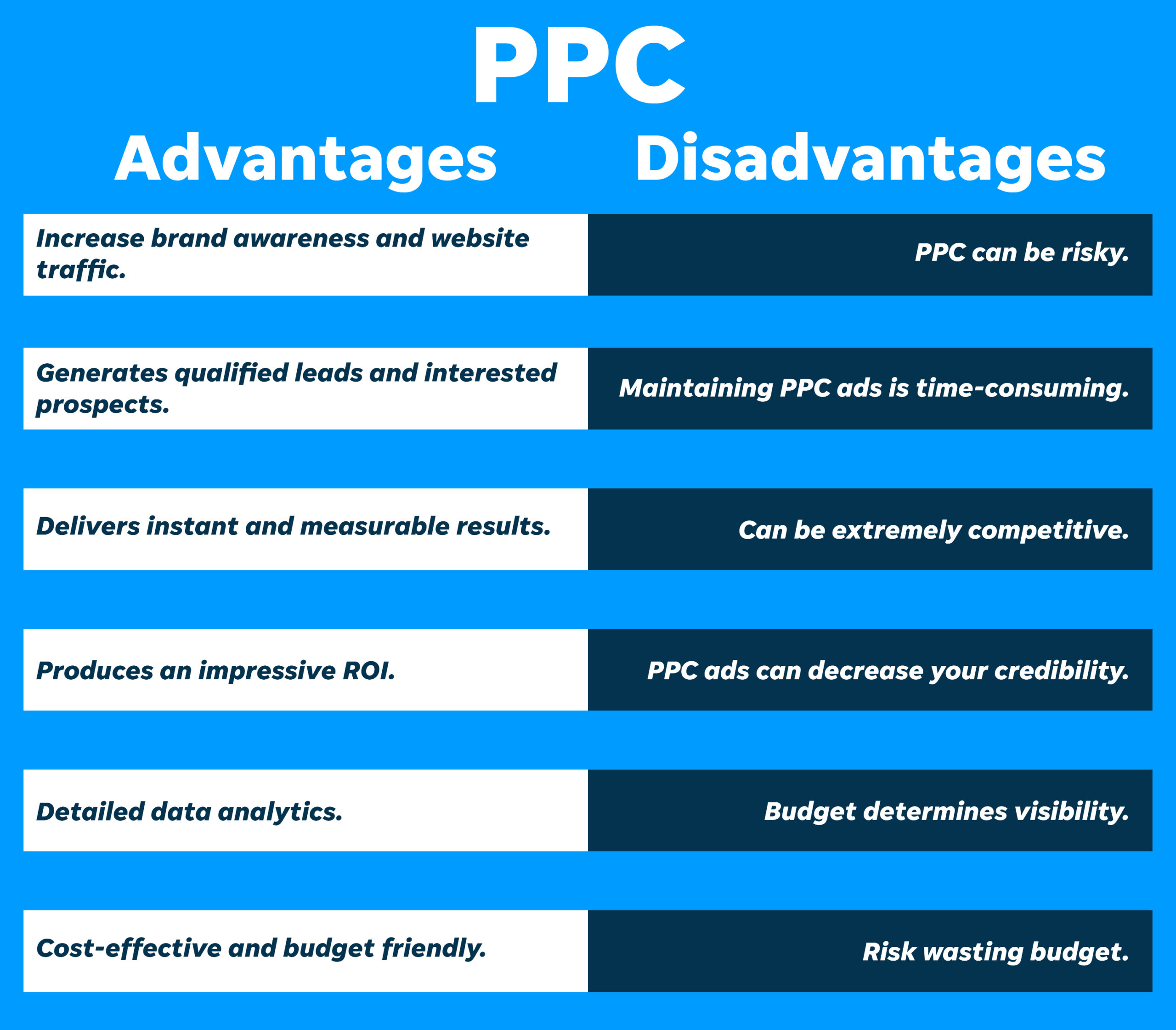 PPC

| Advantages | Disadvantages |
|---|---|
| Increase brand awareness and website traffic. | PPC can be risky. |
| Generates qualified leads and interested prospects. | Maintaining PPC ads is time-consuming. |
| Delivers instant and measurable results. | Can be extremely competitive. |
| Produces an impressive ROI. | PPC ads can decrease your credibility. |
| Detailed data analytics. | Budget determines visibility. |
| Cost-effective and budget friendly. | Risk wasting budget. |